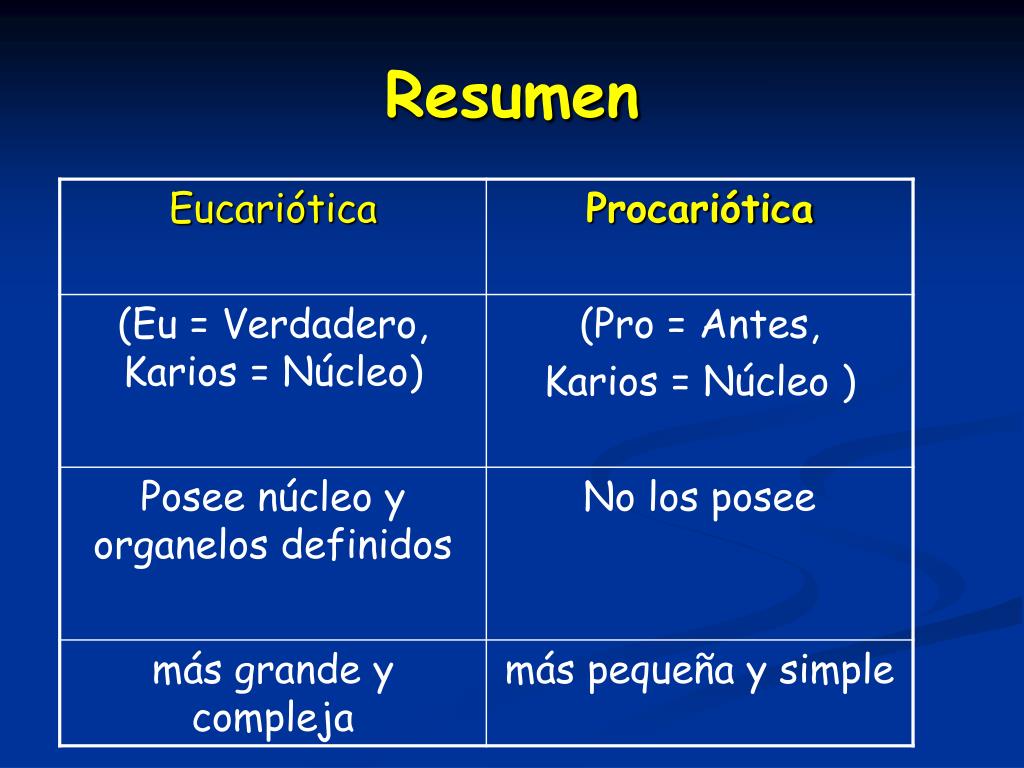 Resumen

| Eucariótica | Procariótica |
|---|---|
| (Eu = Verdadero, Karios = Núcleo) | (Pro = Antes, Karios = Núcleo ) |
| Posee núcleo y organelos definidos | No los posee |
| más grande y compleja | más pequeña y simple |